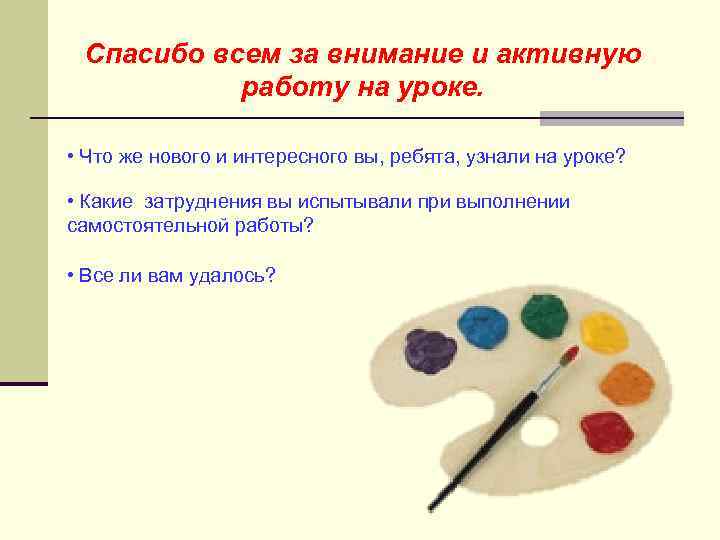 Спасибо всем за внимание и активную работу на уроке.

• Что же нового и интересного вы, ребята, узнали на уроке?

• Какие затруднения вы испытывали при выполнении самостоятельной работы?

• Все ли вам удалось?